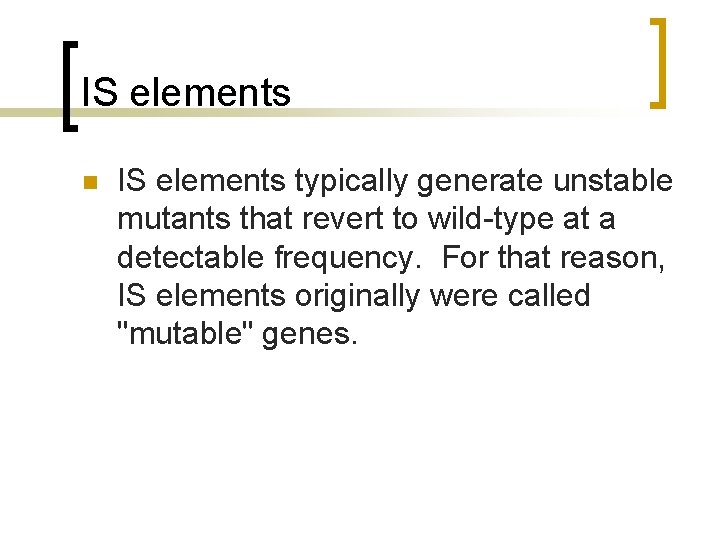 IS elements

IS elements typically generate unstable mutants that revert to wild-type at a detectable frequency. For that reason, IS elements originally were called "mutable" genes.